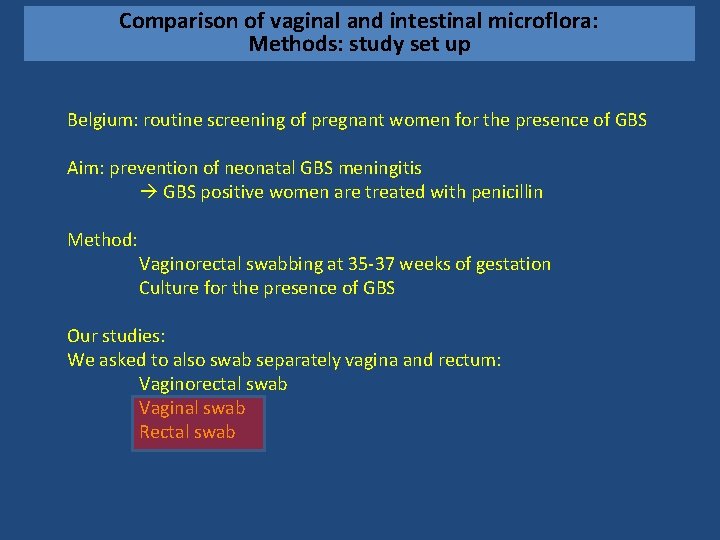 Comparison of vaginal and intestinal microflora:
Methods: study set up

Belgium: routine screening of pregnant women for the presence of GBS

Aim: prevention of neonatal GBS meningitis
→ GBS positive women are treated with penicillin

Method:
Vaginorectal swabbing at 35-37 weeks of gestation
Culture for the presence of GBS

Our studies:
We asked to also swab separately vagina and rectum:
Vaginorectal swab
Vaginal swab
Rectal swab